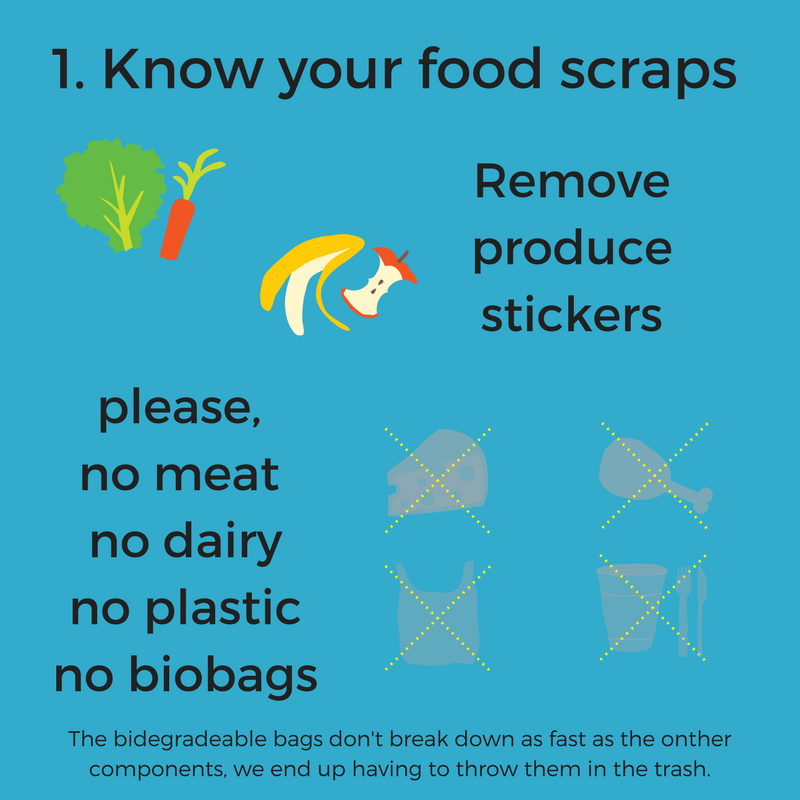 1. Know your food scraps

Remove produce stickers

please,
no meat
no dairy
no plastic
no biobags

The bidegradeable bags don't break down as fast as the onther components, we end up having to throw them in the trash.